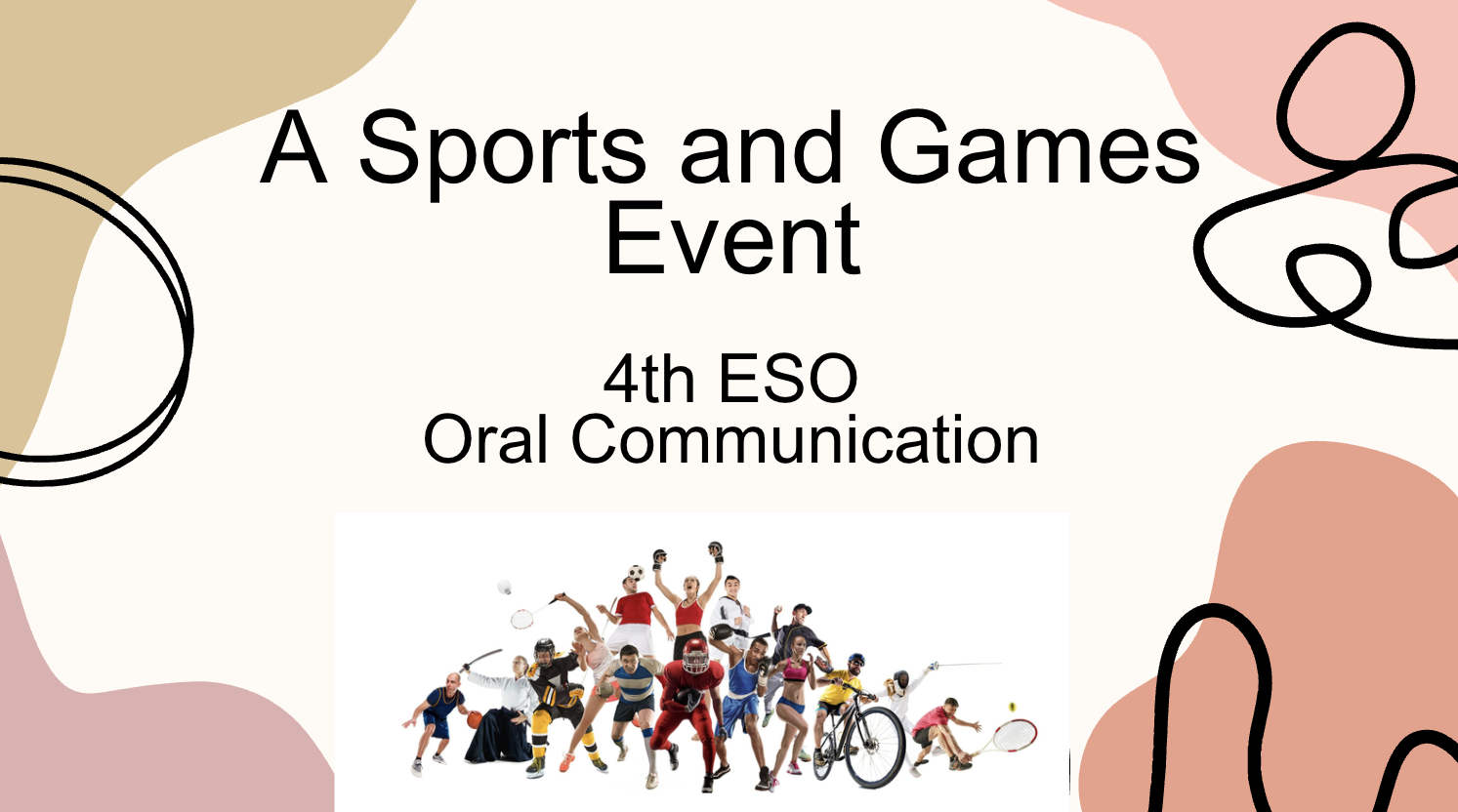 A Sports and Games Event

4th ESO
Oral Communication